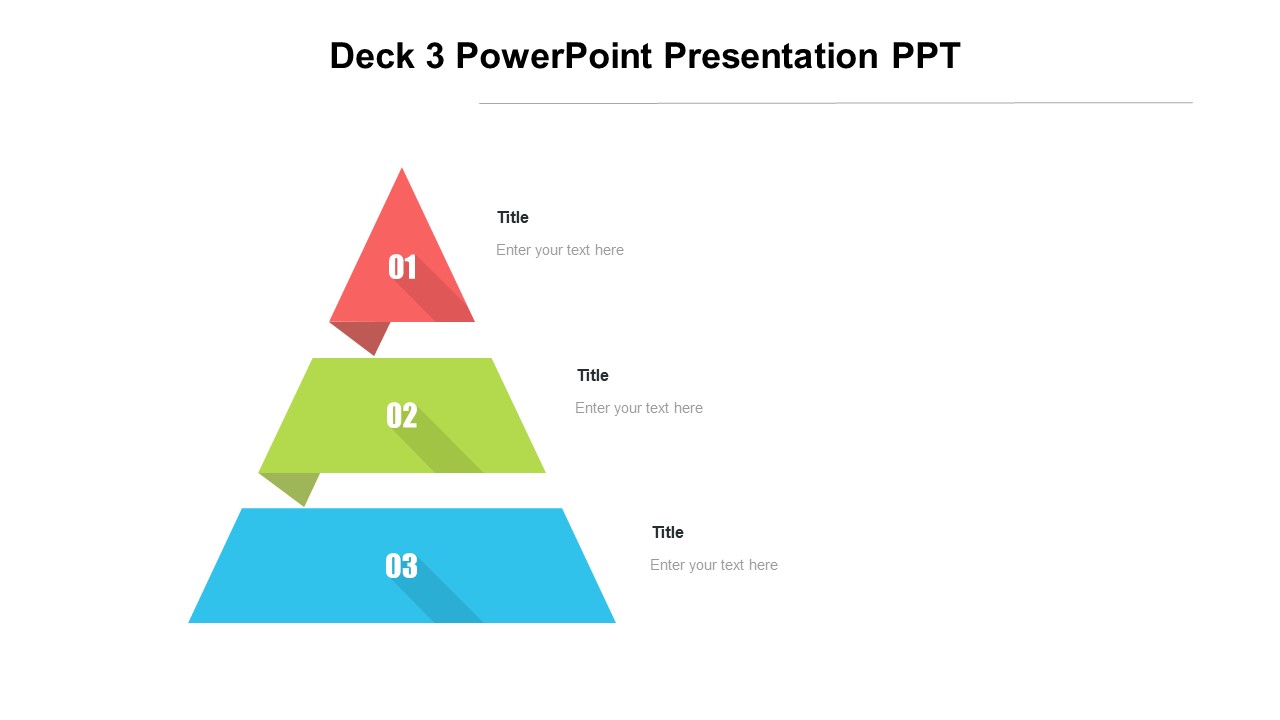 Deck 3 PowerPoint Presentation PPT

01

Title

Enter your text here

02

Title

Enter your text here

03

Title

Enter your text here